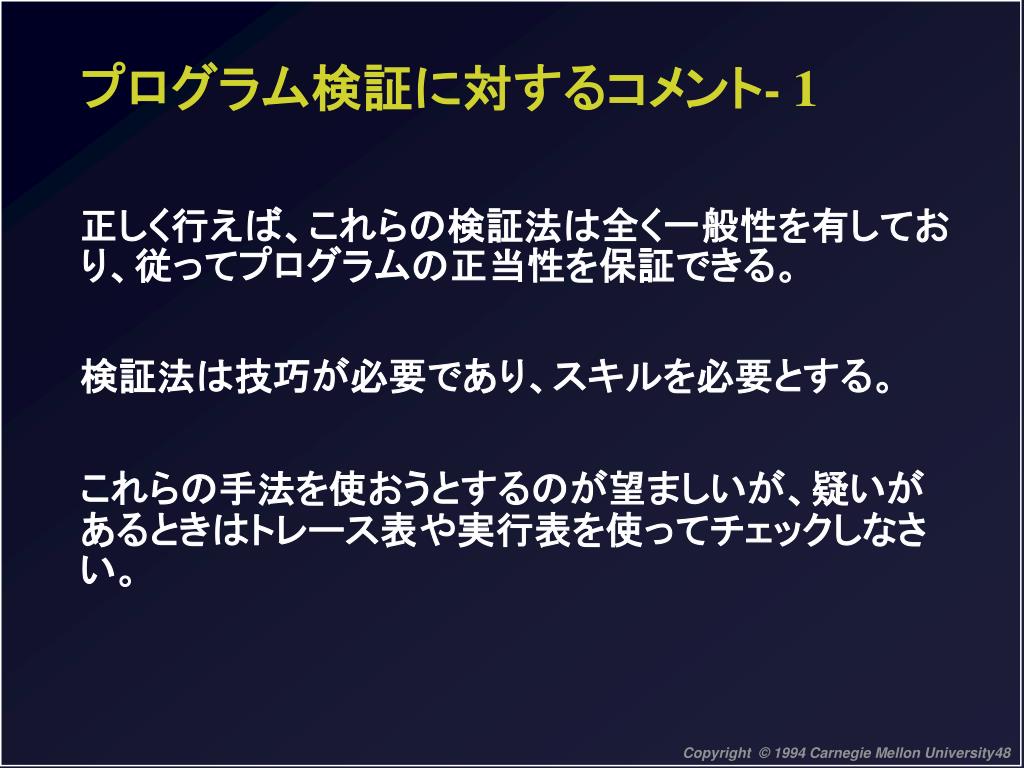 プログラム検証に対するコメント- 1

正しく行えば、これらの検証法は全く一般性を有しており、従ってプログラムの正当性を保証できる。

検証法は技巧が必要であり、スキルを必要とする。

これらの手法を使おうとするのが望ましいが、疑いがあるときはトレース表や実行表を使ってチェックしなさい。

Copyright © 1994 Carnegie Mellon University48